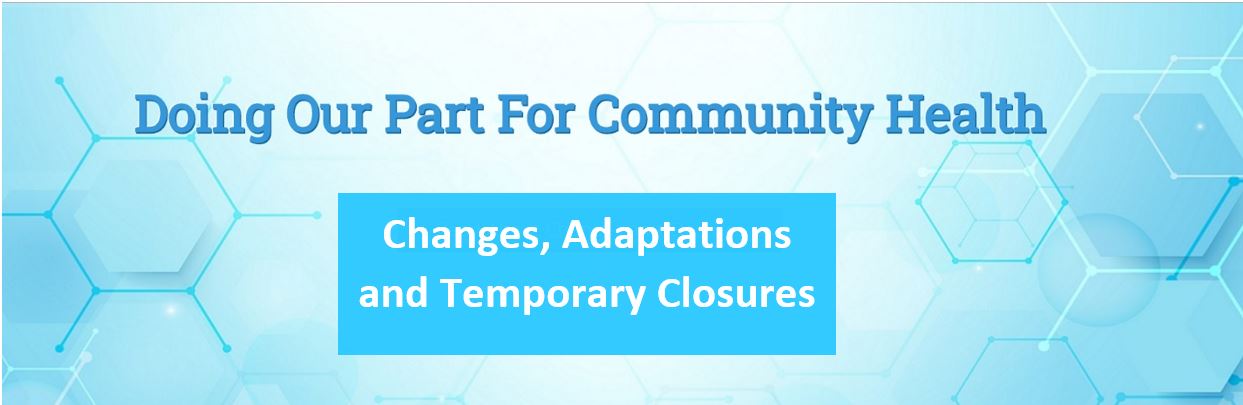 Doing Our Part For Community Health

Changes, Adaptations and Temporary Closures